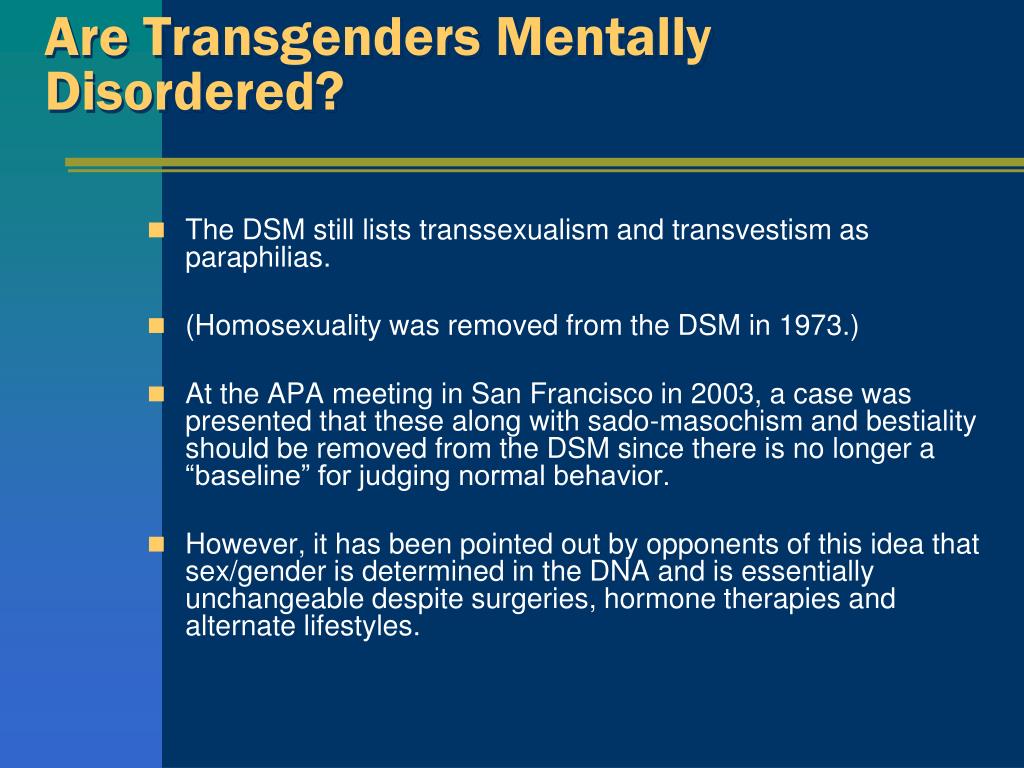 Are Transgenders Mentally Disordered?

The DSM still lists transsexualism and transvestism as paraphilias.

(Homosexuality was removed from the DSM in 1973.)

At the APA meeting in San Francisco in 2003, a case was presented that these along with sado-masochism and bestiality should be removed from the DSM since there is no longer a “baseline” for judging normal behavior.

However, it has been pointed out by opponents of this idea that sex/gender is determined in the DNA and is essentially unchangeable despite surgeries, hormone therapies and alternate lifestyles.